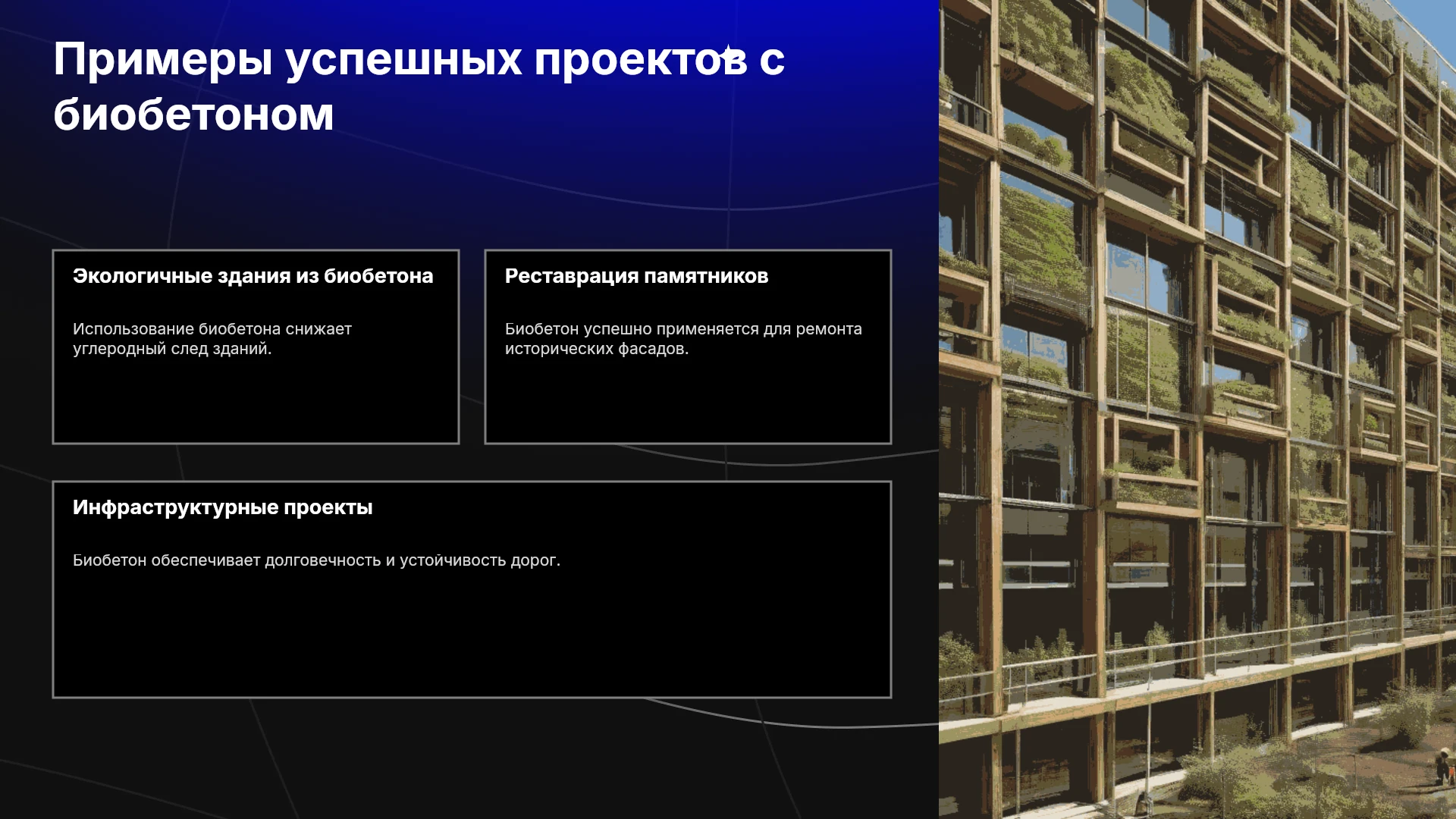 Примеры успешных проектов с биобетоном

Экологичные здания из биобетона

Использование биобетона снижает углеродный след зданий.

Реставрация памятников

Биобетон успешно применяется для ремонта исторических фасадов.

Инфраструктурные проекты

Биобетон обеспечивает долговечность и устойчивость дорог.